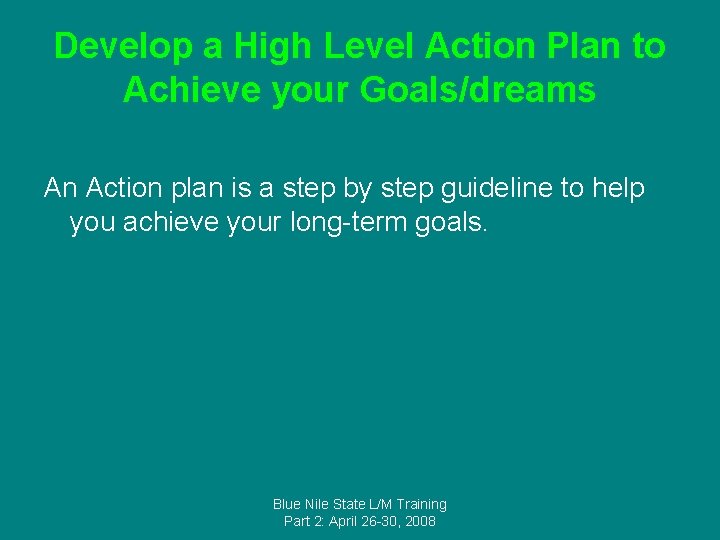 Develop a High Level Action Plan to Achieve your Goals/dreams

An Action plan is a step by step guideline to help you achieve your long-term goals.

Blue Nile State L/M Training
Part 2: April 26-30, 2008